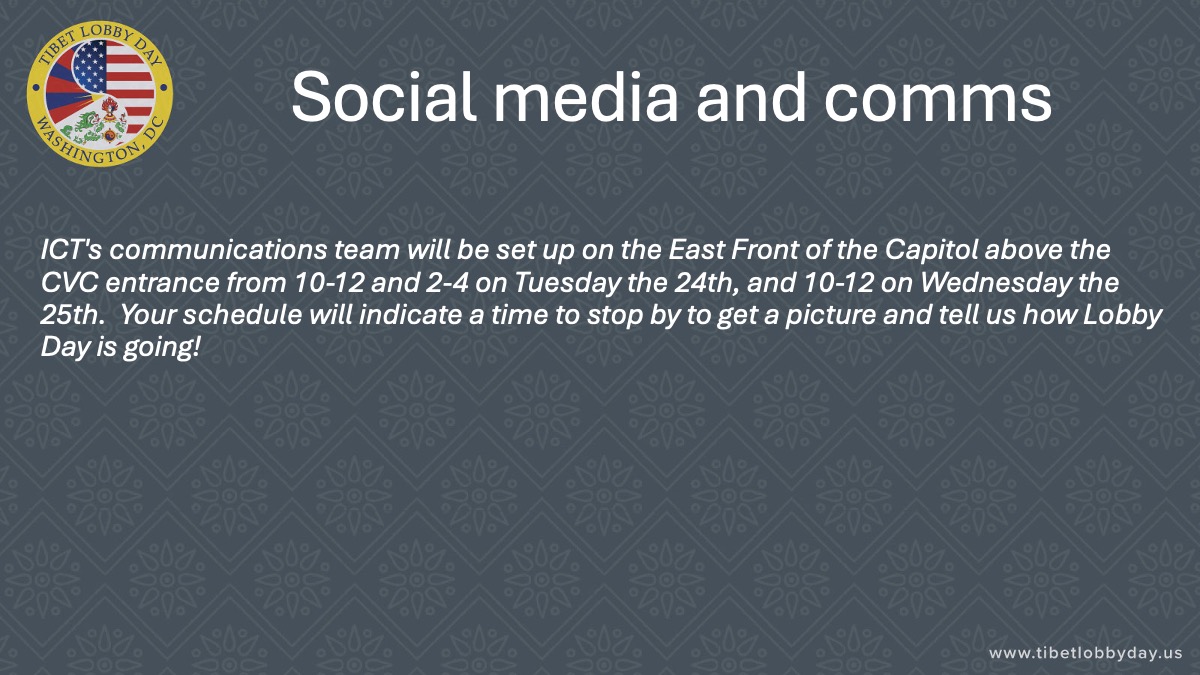 TIBET LOBBY DAY
WASHINGTON, DC

Social media and comms

ICT's communications team will be set up on the East Front of the Capitol above the CVC entrance from 10-12 and 2-4 on Tuesday the 24th, and 10-12 on Wednesday the 25th. Your schedule will indicate a time to stop by to get a picture and tell us how Lobby Day is going!

www.tibetlobbyday.us